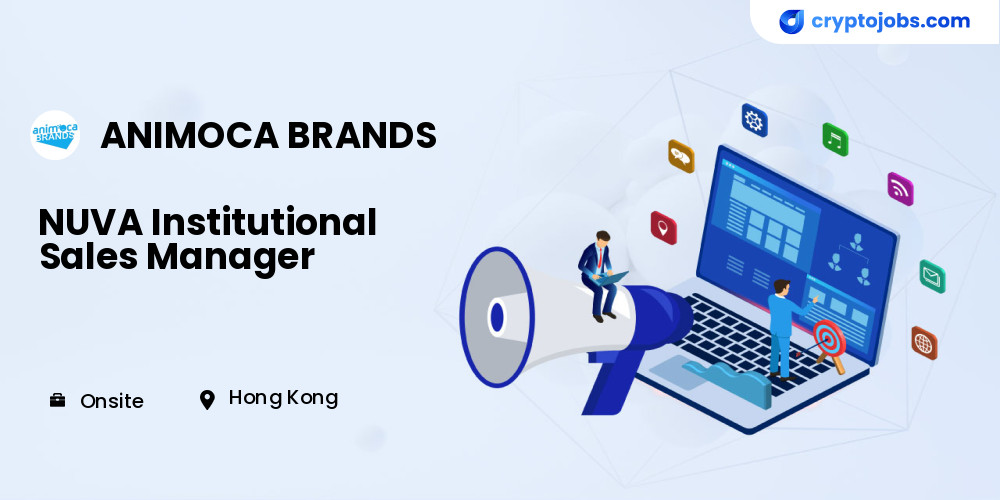 cryptojobs.com

animoca BRANDS

ANIMOCA BRANDS

NUVA Institutional Sales Manager

Onsite

Hong Kong